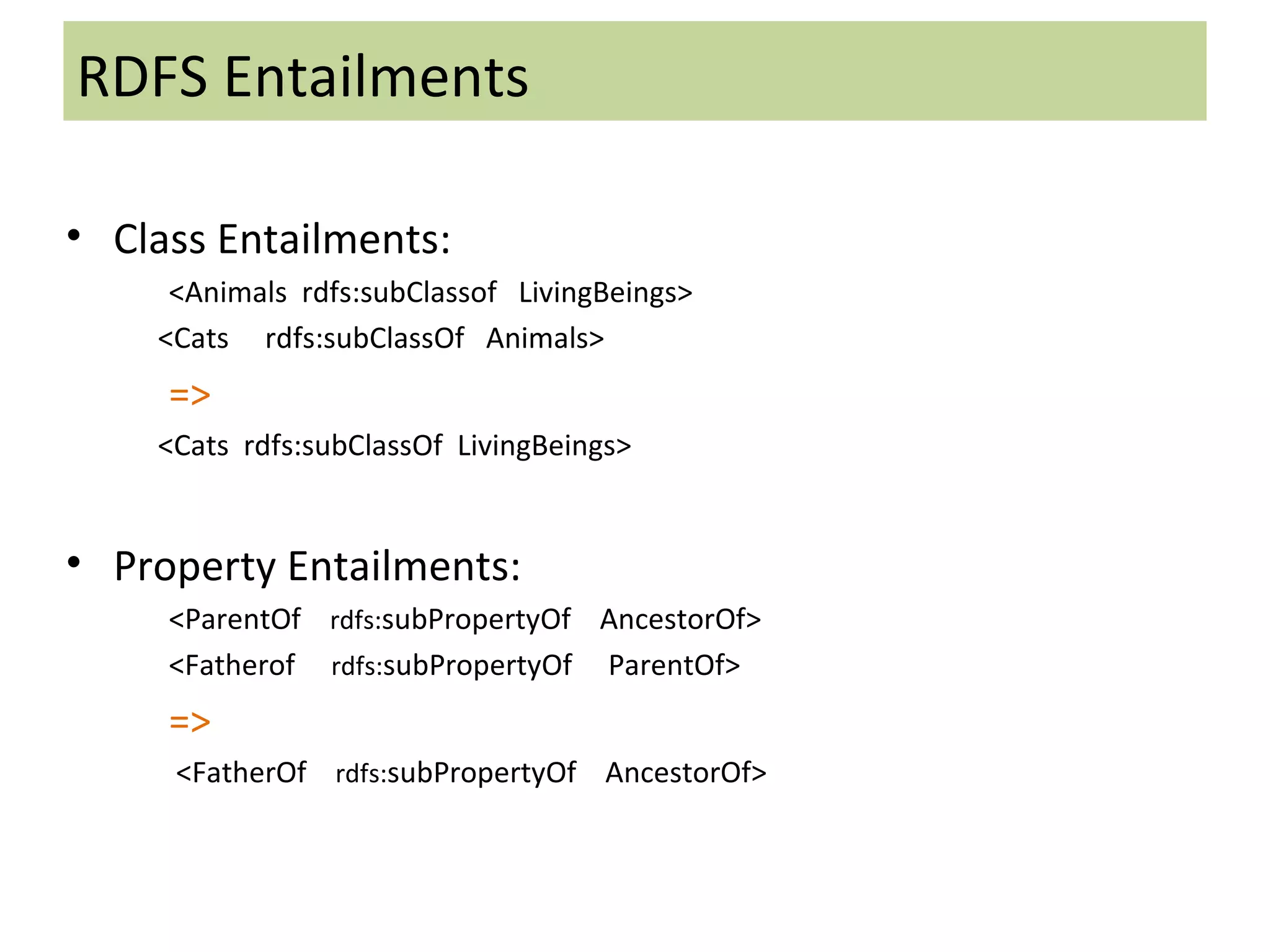 RDFS Entailments

• Class Entailments:

<Animals rdfs:subClassof LivingBeings>

<Cats rdfs:subClassOf Animals>

=>

<Cats rdfs:subClassOf LivingBeings>

• Property Entailments:

<ParentOf rdfs:subPropertyOf AncestorOf>

<Fatherof rdfs:subPropertyOf ParentOf>

=>

<FatherOf rdfs:subPropertyOf AncestorOf>